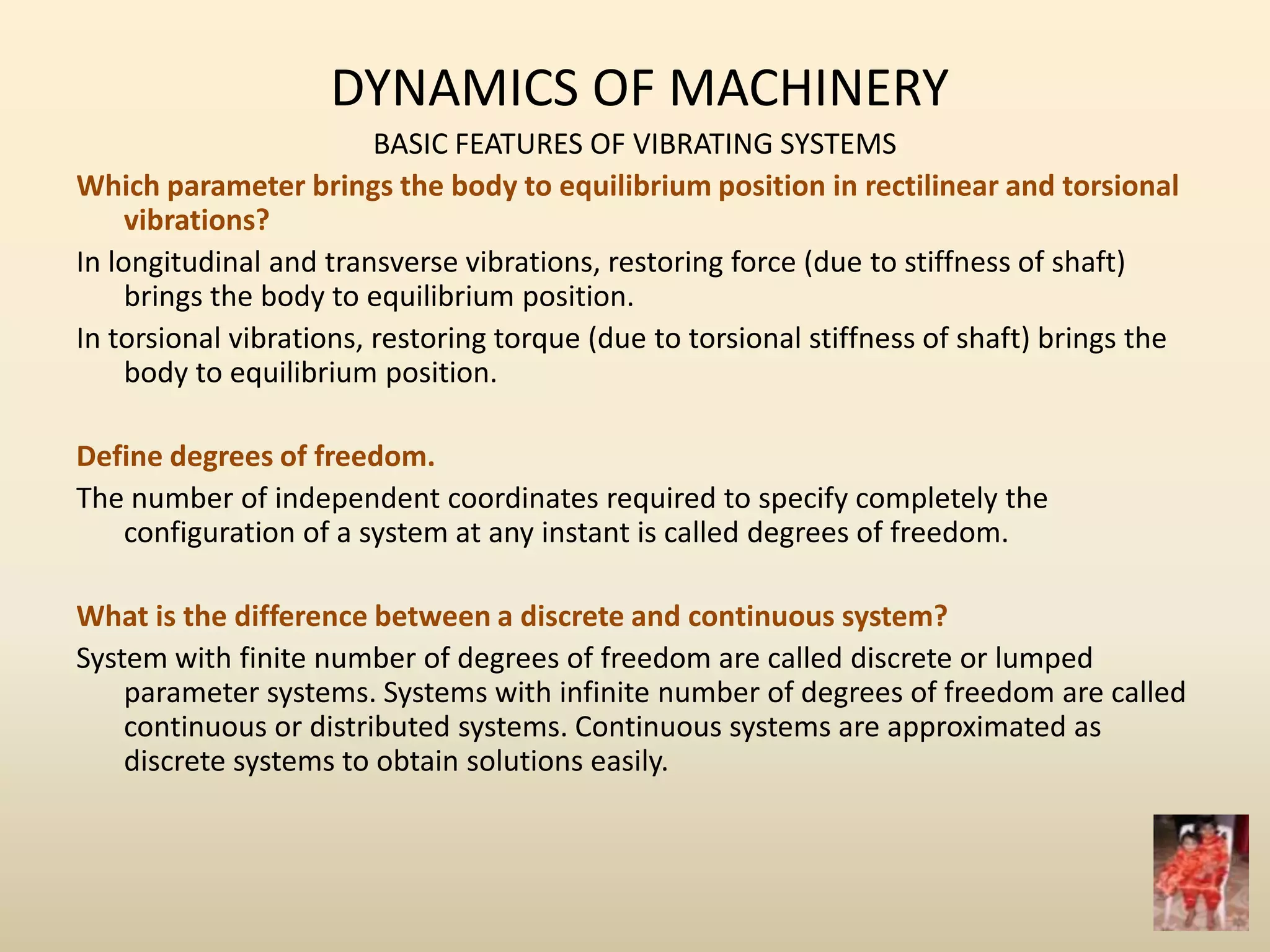 DYNAMICS OF MACHINERY

BASIC FEATURES OF VIBRATING SYSTEMS

Which parameter brings the body to equilibrium position in rectilinear and torsional vibrations?

In longitudinal and transverse vibrations, restoring force (due to stiffness of shaft) brings the body to equilibrium position.

In torsional vibrations, restoring torque (due to torsional stiffness of shaft) brings the body to equilibrium position.

Define degrees of freedom.

The number of independent coordinates required to specify completely the configuration of a system at any instant is called degrees of freedom.

What is the difference between a discrete and continuous system?

System with finite number of degrees of freedom are called discrete or lumped parameter systems. Systems with infinite number of degrees of freedom are called continuous or distributed systems. Continuous systems are approximated as discrete systems to obtain solutions easily.